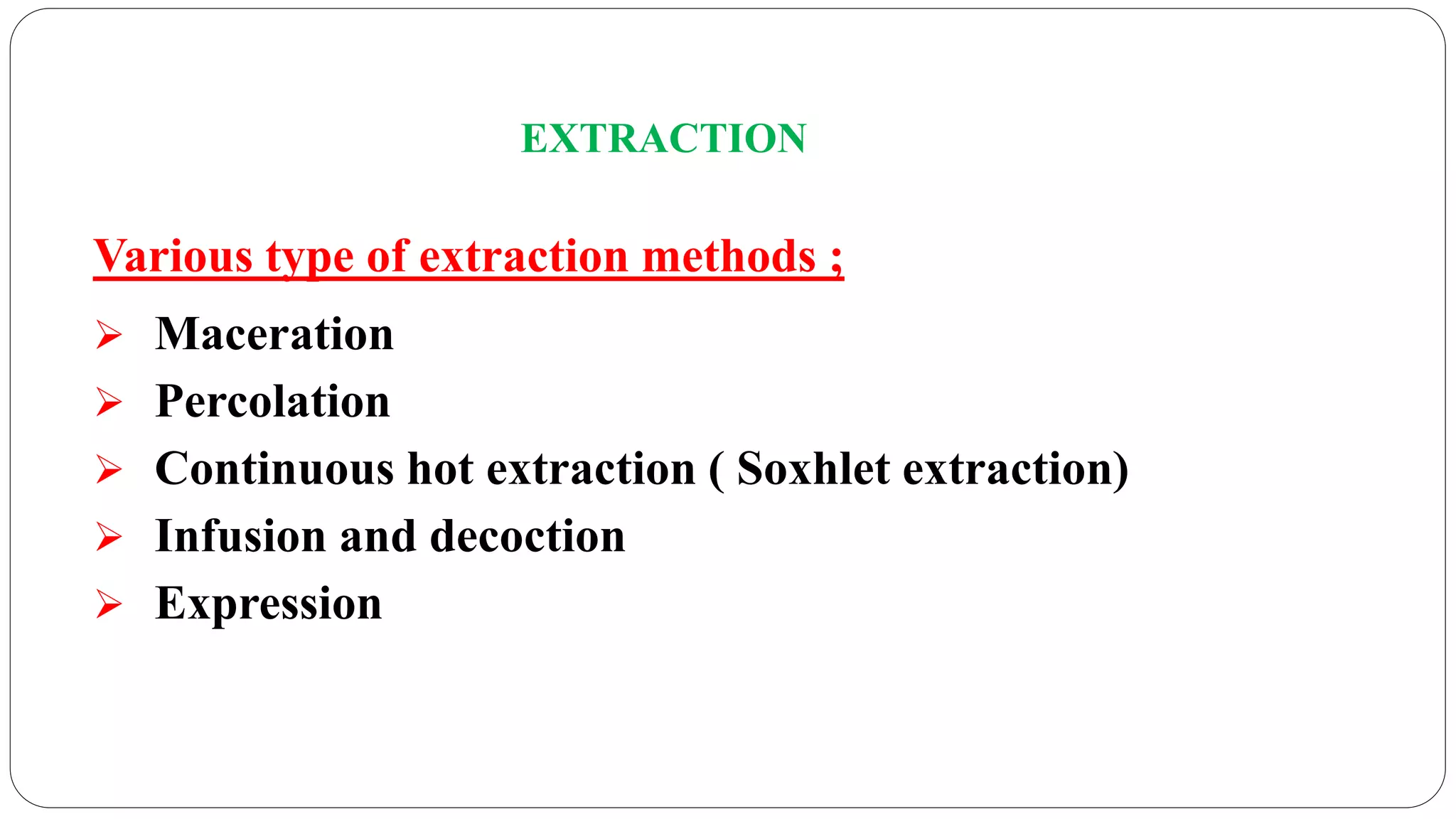 EXTRACTION

Various type of extraction methods ;

➢ Maceration
➢ Percolation
➢ Continuous hot extraction ( Soxhlet extraction)
➢ Infusion and decoction
➢ Expression